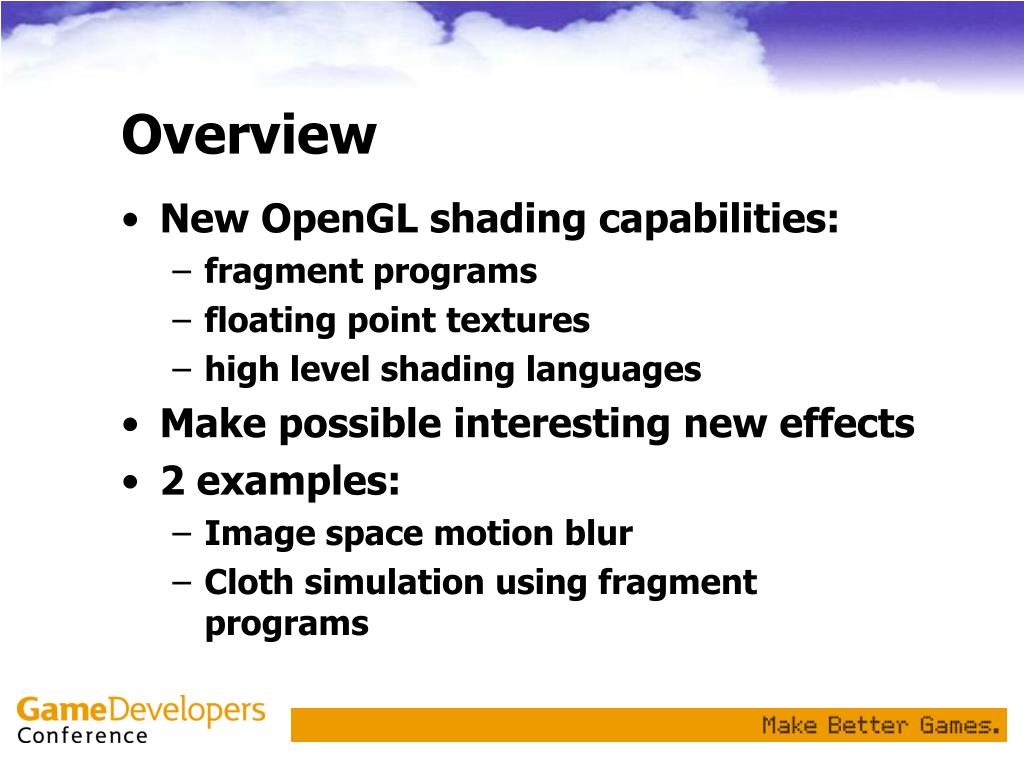 Overview

• New OpenGL shading capabilities:
  – fragment programs
  – floating point textures
  – high level shading languages
• Make possible interesting new effects
• 2 examples:
  – Image space motion blur
  – Cloth simulation using fragment programs

GameDevelopers Conference

Make Better Games.